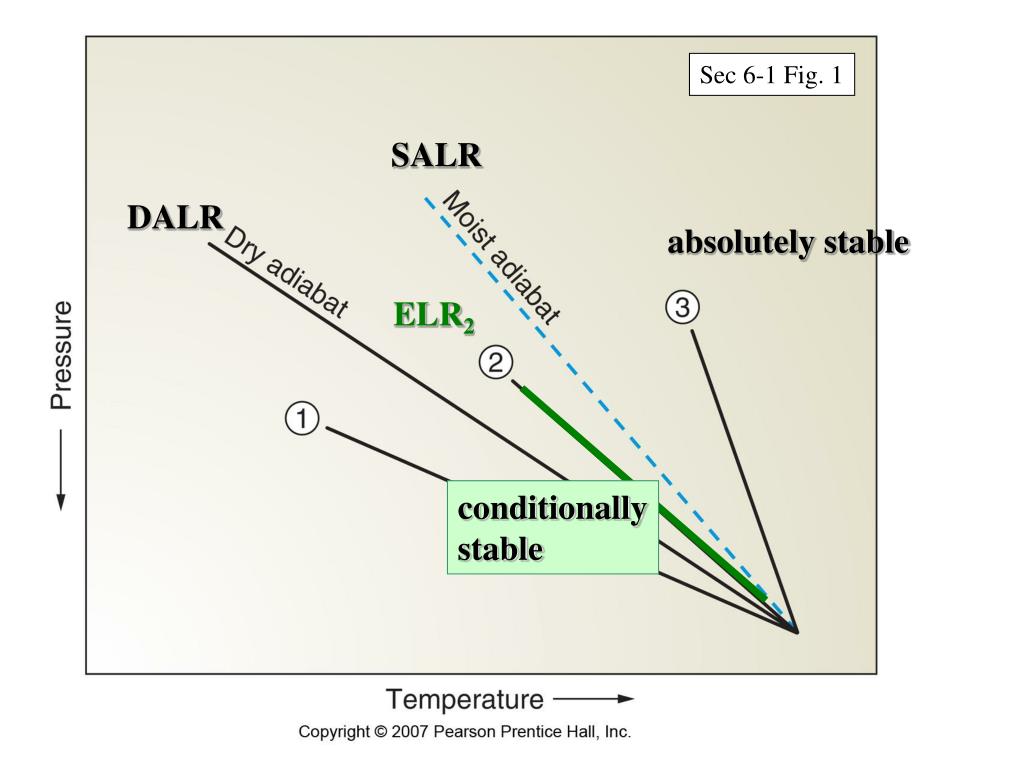 Sec 6-1 Fig. 1

SALR

DALR

Dry adiabat

Moist adiabat

absolutely stable

$ELR_2$

③

②

①

conditionally stable

Pressure

Temperature

Copyright © 2007 Pearson Prentice Hall, Inc.